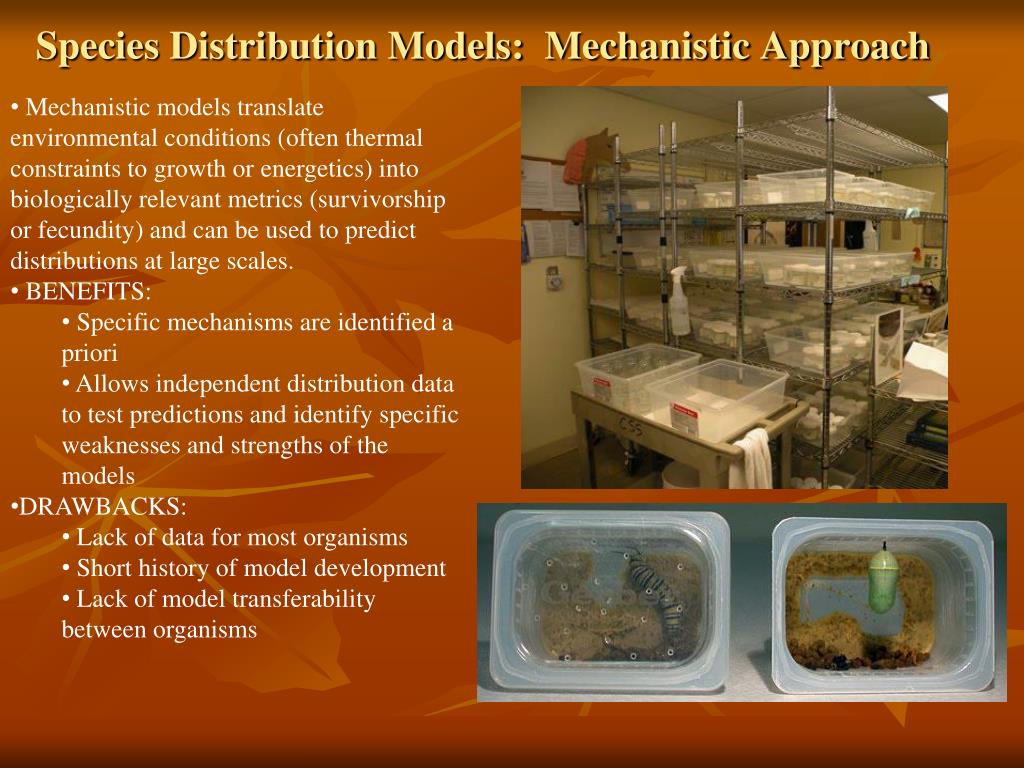 Species Distribution Models: Mechanistic Approach

• Mechanistic models translate environmental conditions (often thermal constraints to growth or energetics) into biologically relevant metrics (survivorship or fecundity) and can be used to predict distributions at large scales.

• BENEFITS:

• Specific mechanisms are identified a priori

• Allows independent distribution data to test predictions and identify specific weaknesses and strengths of the models

•DRAWBACKS:

• Lack of data for most organisms

• Short history of model development

• Lack of model transferability between organisms